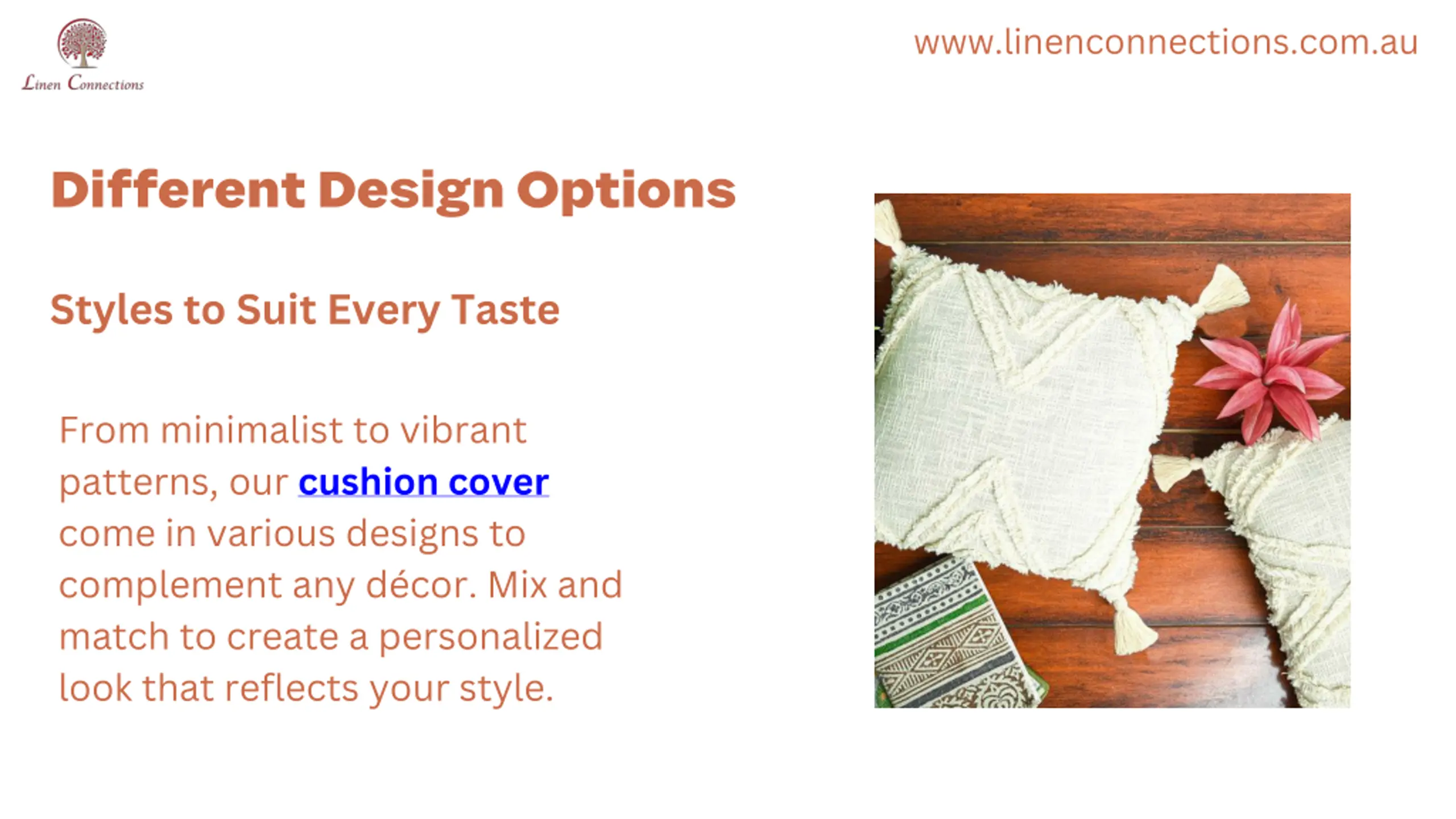 Linen Connections

www.linenconnections.com.au

Different Design Options

Styles to Suit Every Taste

From minimalist to vibrant patterns, our cushion cover come in various designs to complement any décor. Mix and match to create a personalized look that reflects your style.